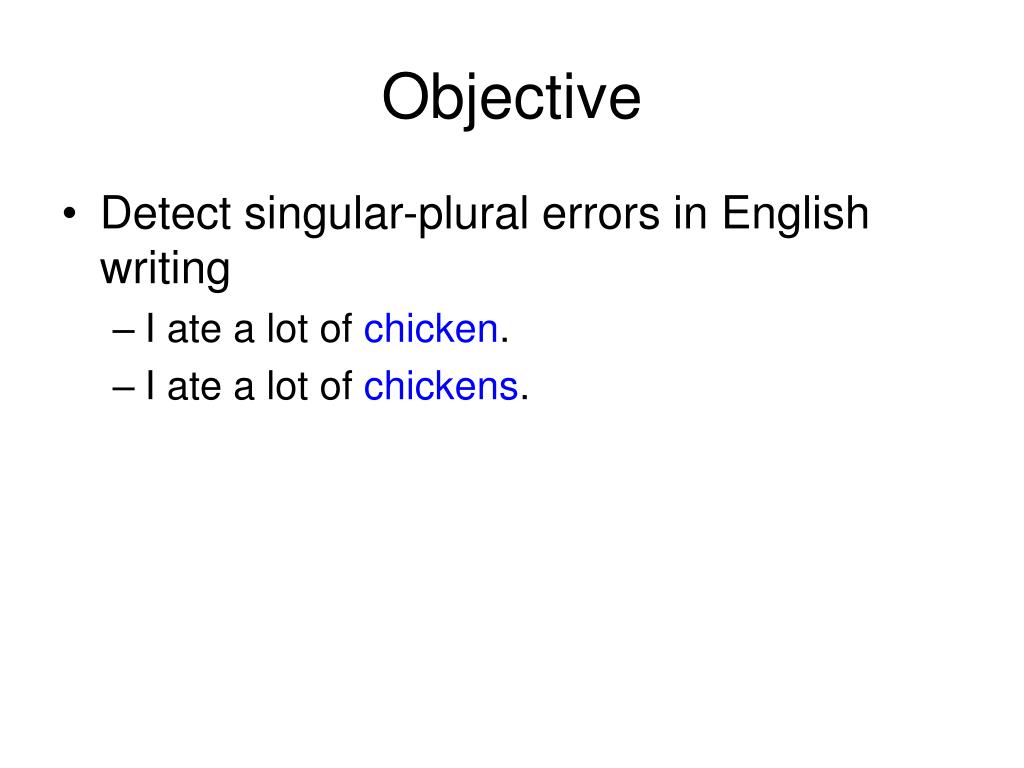 Objective

• Detect singular-plural errors in English writing
– I ate a lot of chicken.
– I ate a lot of chickens.